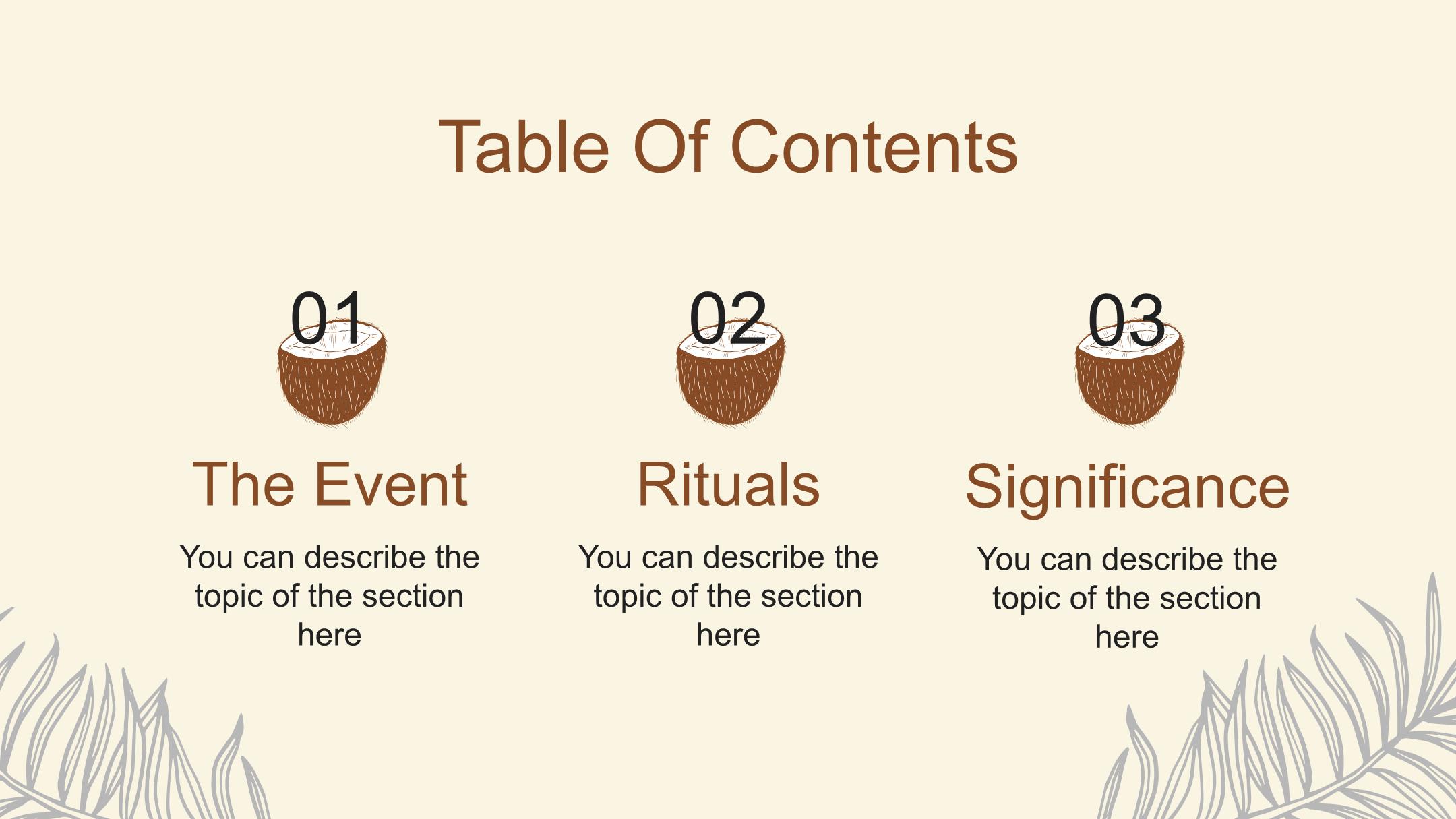 Table Of Contents

01

The Event

You can describe the topic of the section here

02

Rituals

You can describe the topic of the section here

03

Significance

You can describe the topic of the section here